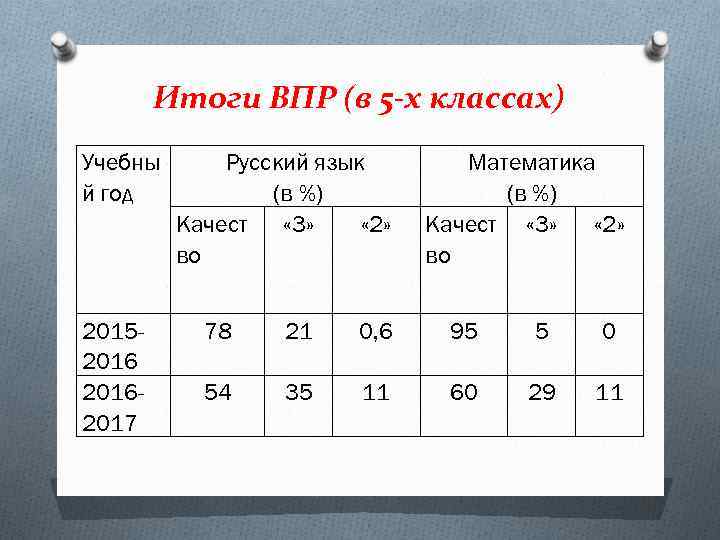 Итоги ВПР (в 5-х классах)

| Учебный год | Русский язык (в %) | | | Математика (в %) | | |
|---|---|---|---|---|---|---|
| | Качество | «3» | «2» | Качество | «3» | «2» |
| 2015-2016 | 78 | 21 | 0,6 | 95 | 5 | 0 |
| 2016-2017 | 54 | 35 | 11 | 60 | 29 | 11 |